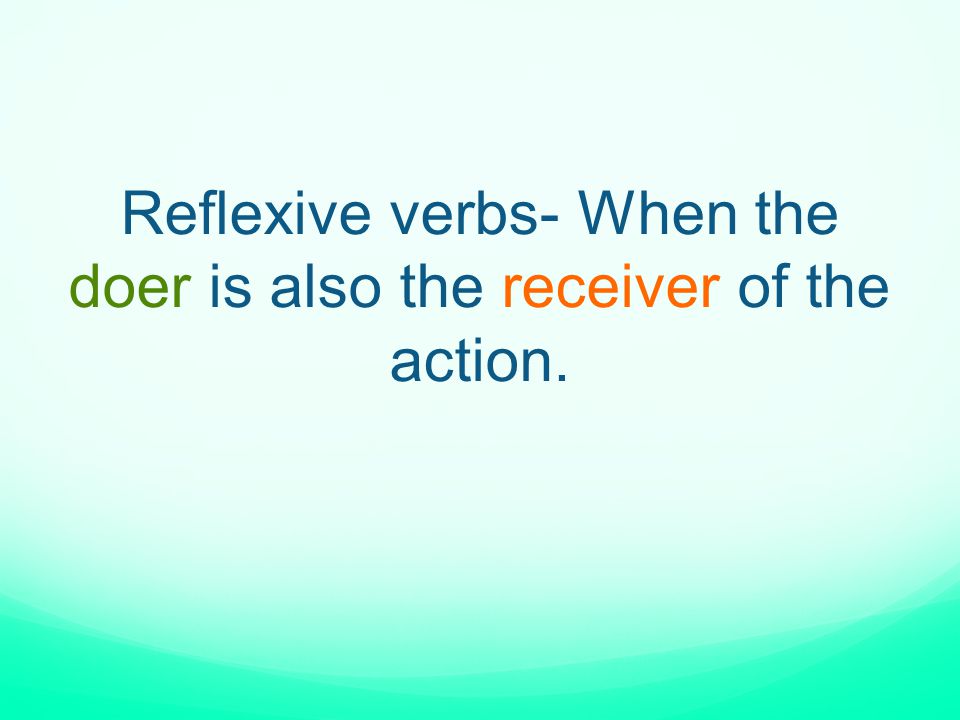 Reflexive verbs- When the doer is also the receiver of the action.